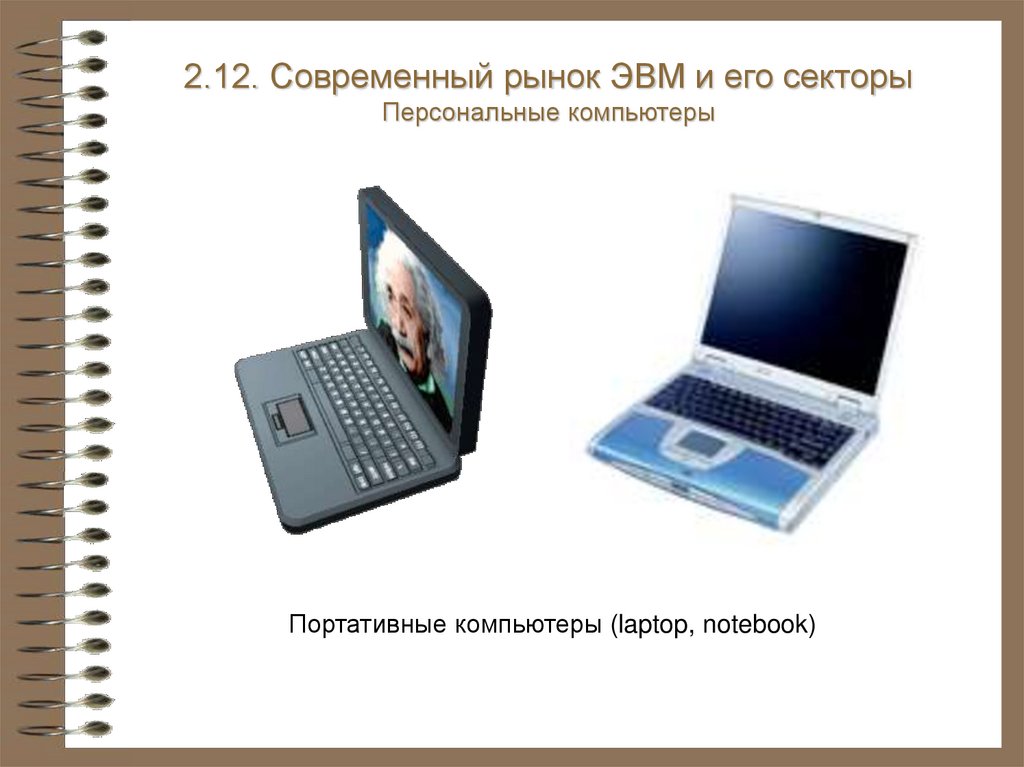 2.12. Современный рынок ЭВМ и его секторы
Персональные компьютеры

Портативные компьютеры (laptop, notebook)